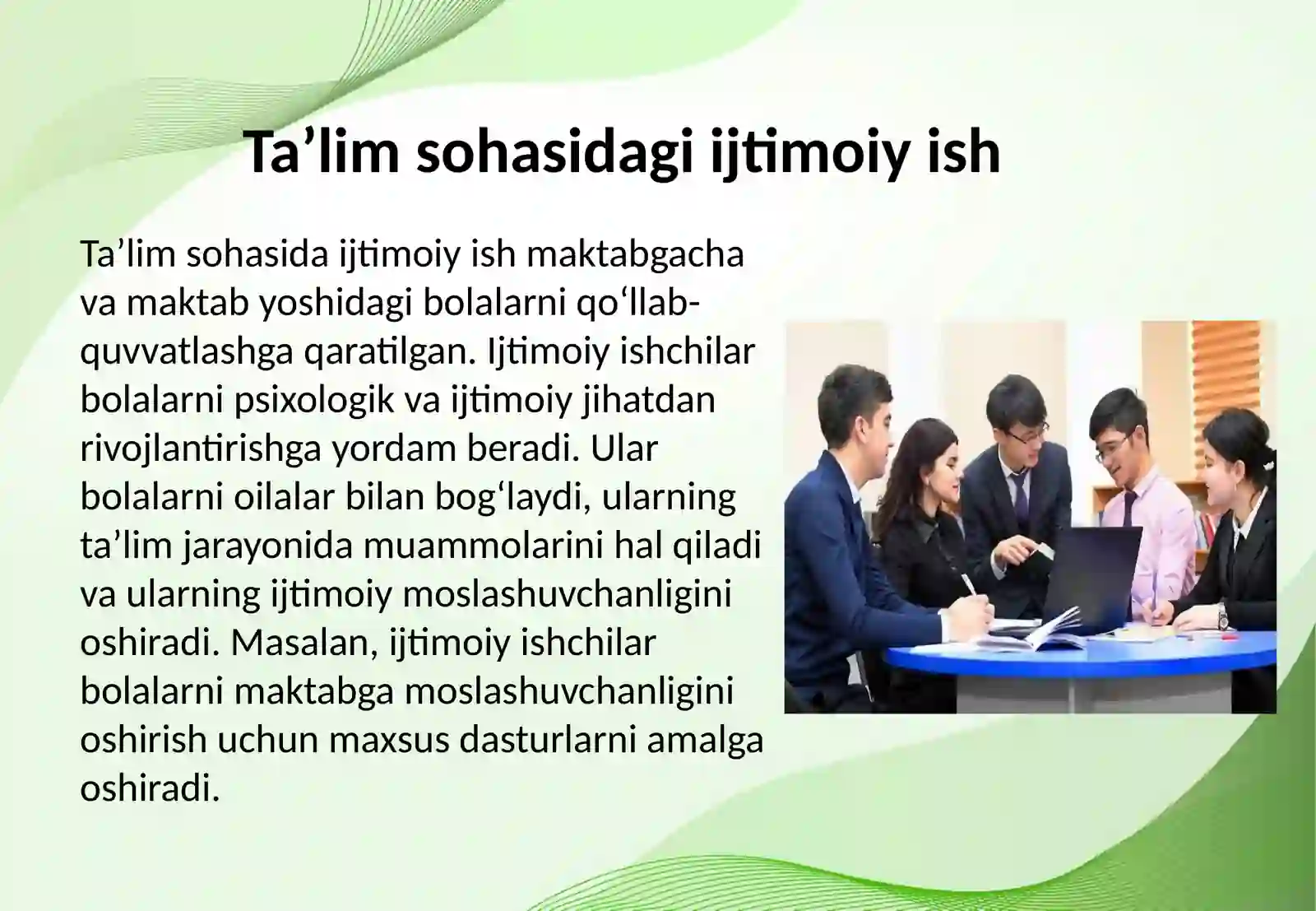 Ta’lim sohasidagi ijtimoiy ish

Ta’lim sohasida ijtimoiy ish maktabgacha va maktab yoshidagi bolalarni qo‘llab-quvvatlashga qaratilgan. Ijtimoiy ishchilar bolalarni psixologik va ijtimoiy jihatdan rivojlantirishga yordam beradi. Ular bolalarni oilalar bilan bog‘laydi, ularning ta’lim jarayonida muammolarini hal qiladi va ularning ijtimoiy moslashuvchanligini oshiradi. Masalan, ijtimoiy ishchilar bolalarni maktabga moslashuvchanligini oshirish uchun maxsus dasturlarni amalga oshiradi.